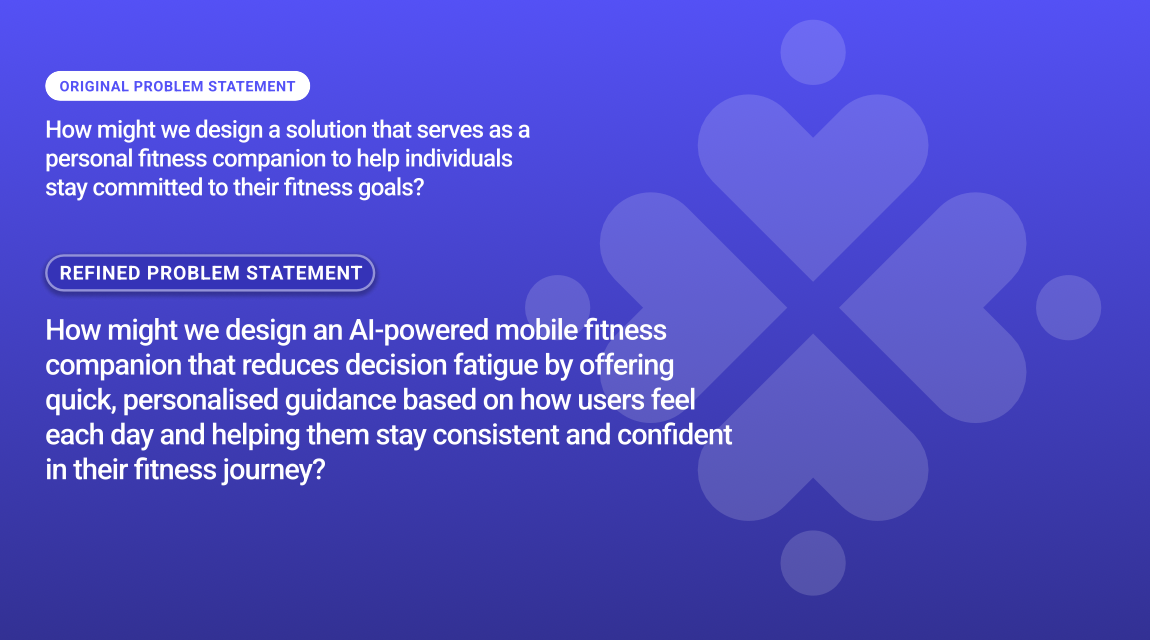 ORIGINAL PROBLEM STATEMENT

How might we design a solution that serves as a personal fitness companion to help individuals stay committed to their fitness goals?

REFINED PROBLEM STATEMENT

How might we design an AI-powered mobile fitness companion that reduces decision fatigue by offering quick, personalised guidance based on how users feel each day and helping them stay consistent and confident in their fitness journey?